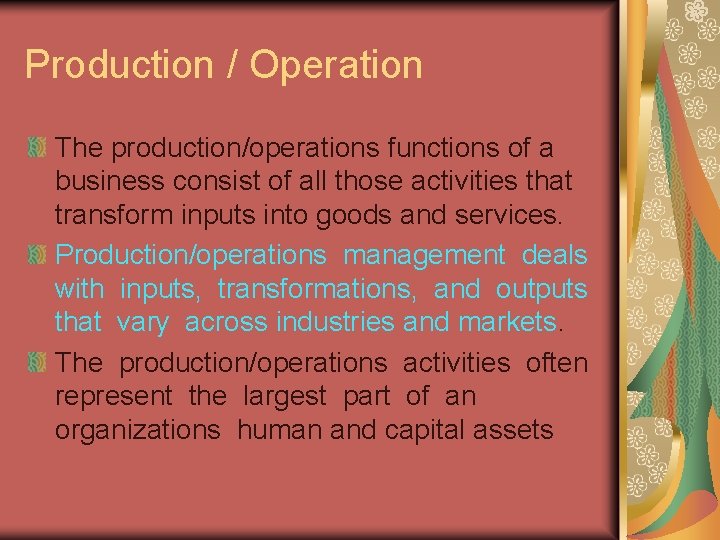 Production / Operation

The production/operations functions of a business consist of all those activities that transform inputs into goods and services.

Production/operations management deals with inputs, transformations, and outputs that vary across industries and markets.

The production/operations activities often represent the largest part of an organizations human and capital assets